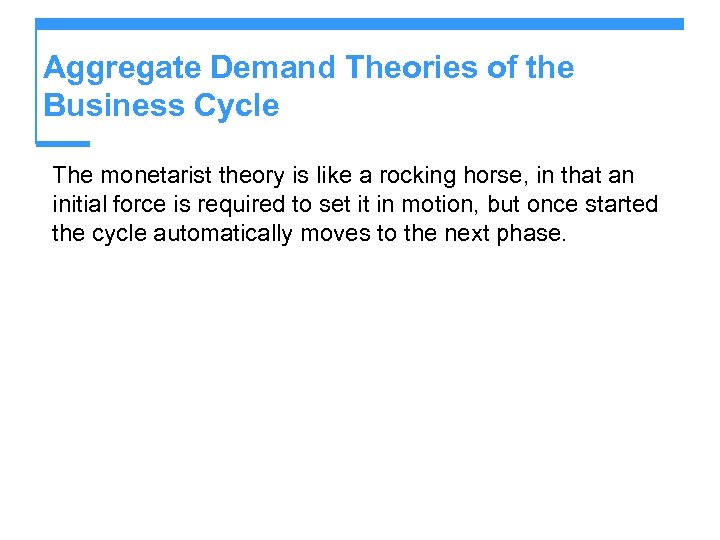 Aggregate Demand Theories of the Business Cycle

The monetarist theory is like a rocking horse, in that an initial force is required to set it in motion, but once started the cycle automatically moves to the next phase.